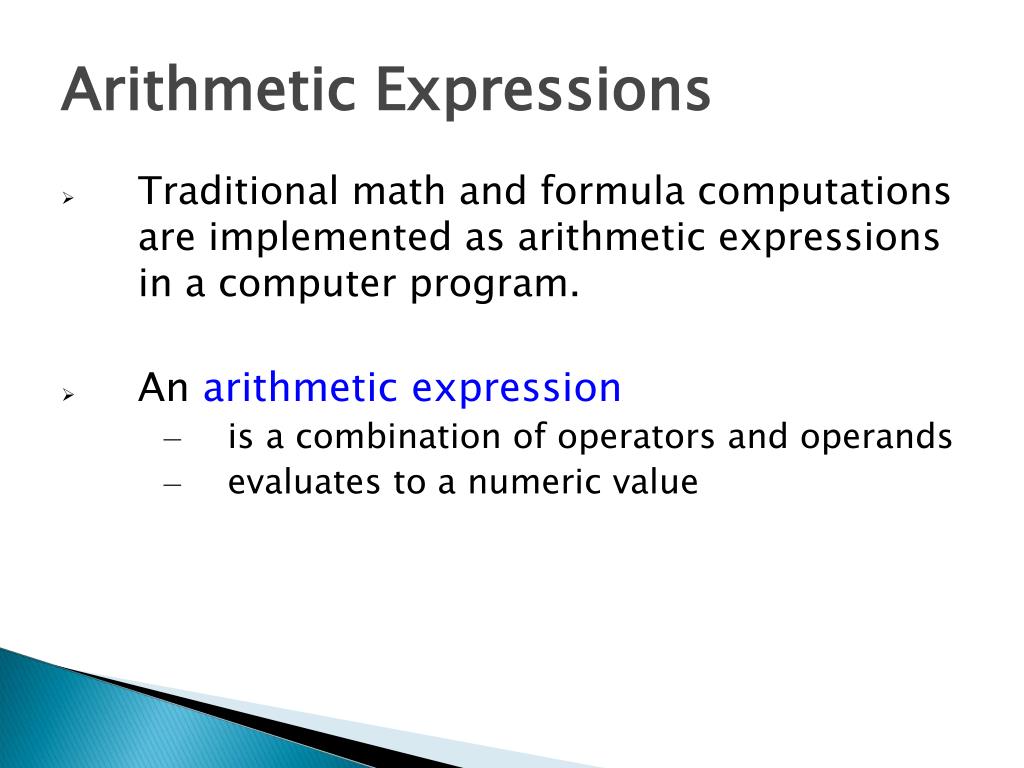 Arithmetic Expressions

➢ Traditional math and formula computations are implemented as arithmetic expressions in a computer program.

➢ An arithmetic expression
– is a combination of operators and operands
– evaluates to a numeric value